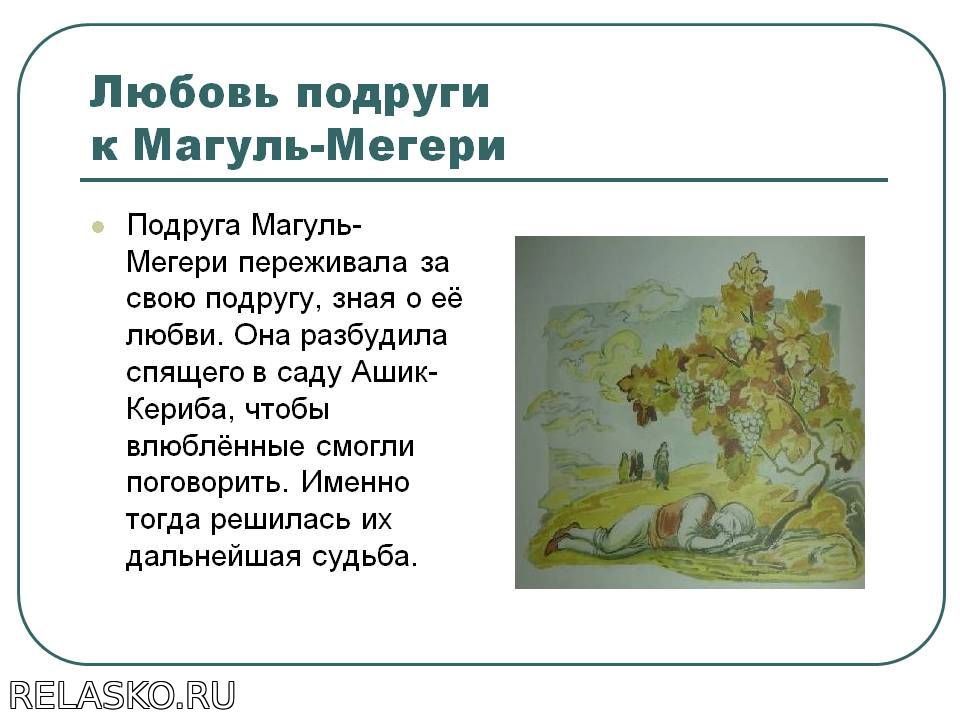 Любовь подруги к Магуль-Мегери

Подруга Магуль-Мегери переживала за свою подругу, зная о её любви. Она разбудила спящего в саду Ашик-Кериба, чтобы влюблённые смогли поговорить. Именно тогда решилась их дальнейшая судьба.

RELASKO.RU